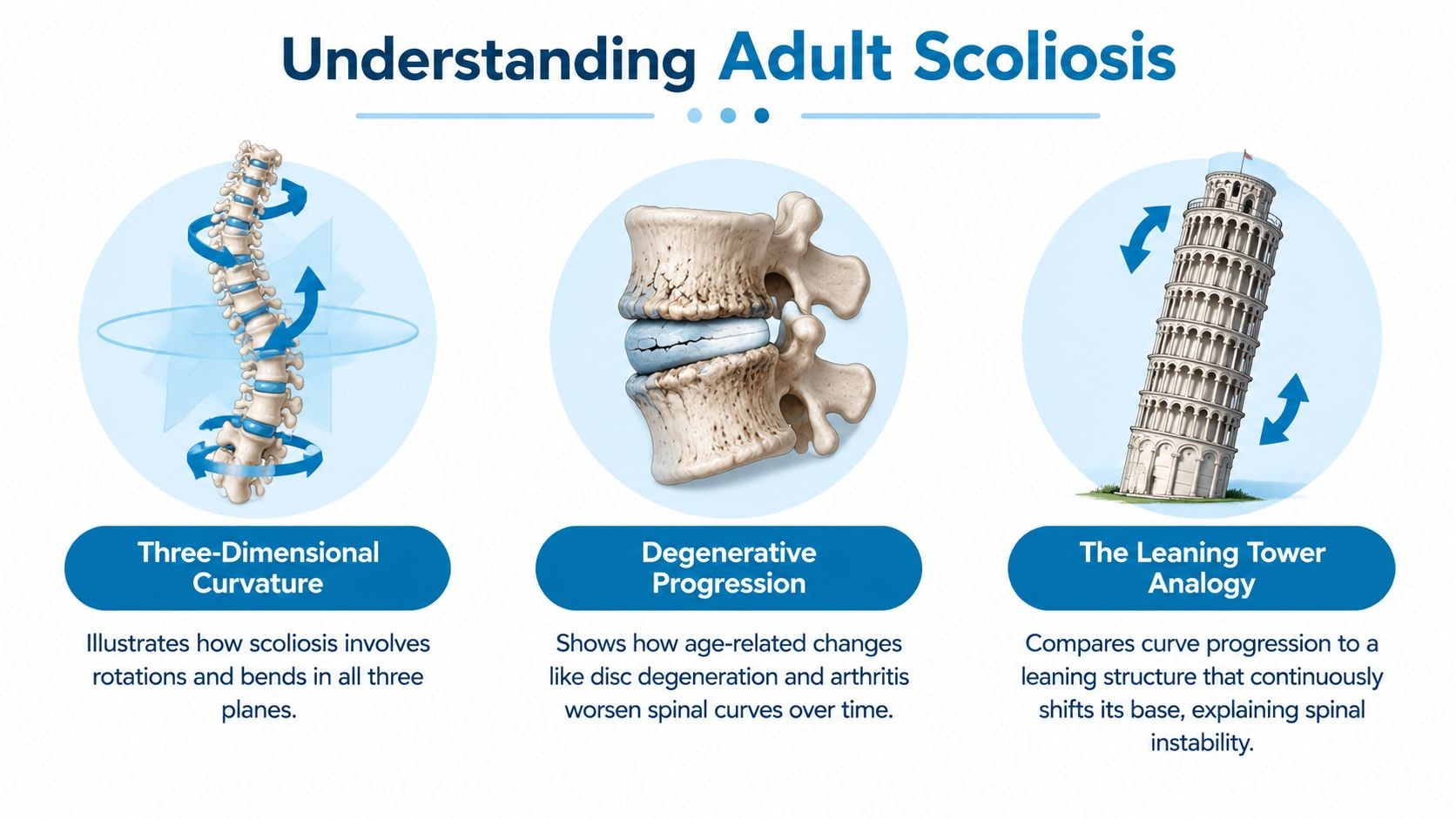 Understanding Adult Scoliosis

Three-Dimensional Curvature

Illustrates how scoliosis involves rotations and bends in all three planes.

Degenerative Progression

Shows how age-related changes like disc degeneration and arthritis worsen spinal curves over time.

The Leaning Tower Analogy

Compares curve progression to a leaning structure that continuously shifts its base, explaining spinal instability.